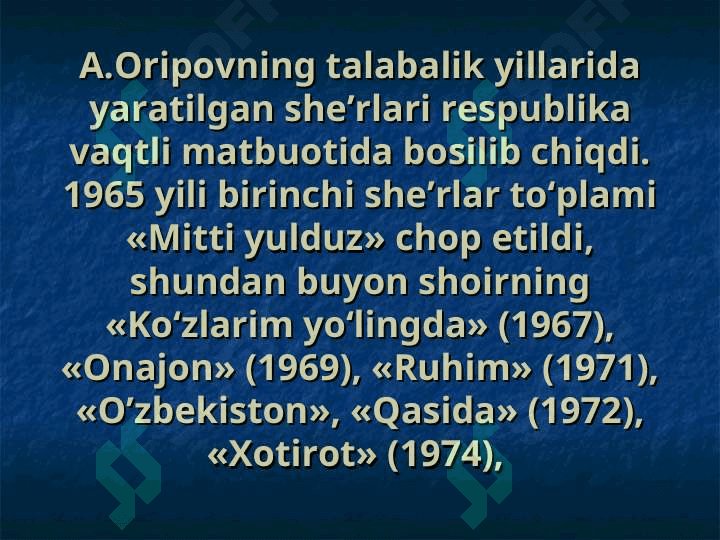 A.Oripovning talabalik yillarida yaratilgan she’rlari respublika vaqtli matbuotida bosilib chiqdi. 1965 yili birinchi she’rlar to‘plami «Mitti yulduz» chop etildi, shundan buyon shoirning «Ko‘zlarim yo‘lingda» (1967), «Onajon» (1969), «Ruhim» (1971), «O‘zbekiston», «Qasida» (1972), «Xotirot» (1974),